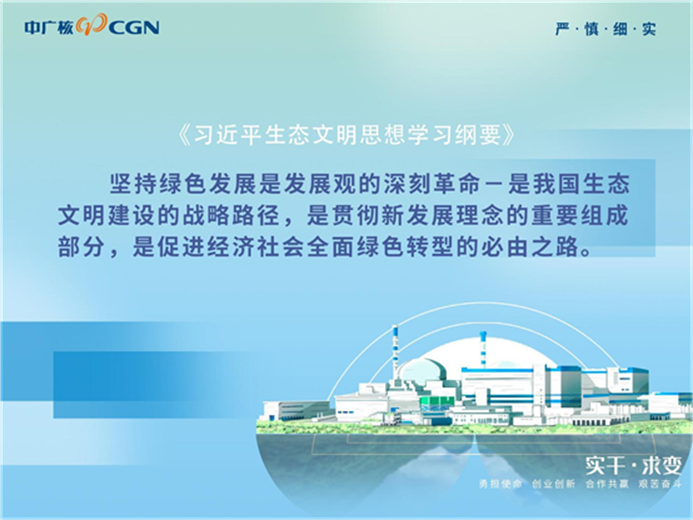 中广核 CGN

严·慎·细·实

《习近平生态文明思想学习纲要》

坚持绿色发展是发展观的深刻革命－是我国生态文明建设的战略路径，是贯彻新发展理念的重要组成部分，是促进经济社会全面绿色转型的必由之路。

实干·求变

勇担使命 创业创新 合作共赢 艰苦奋斗